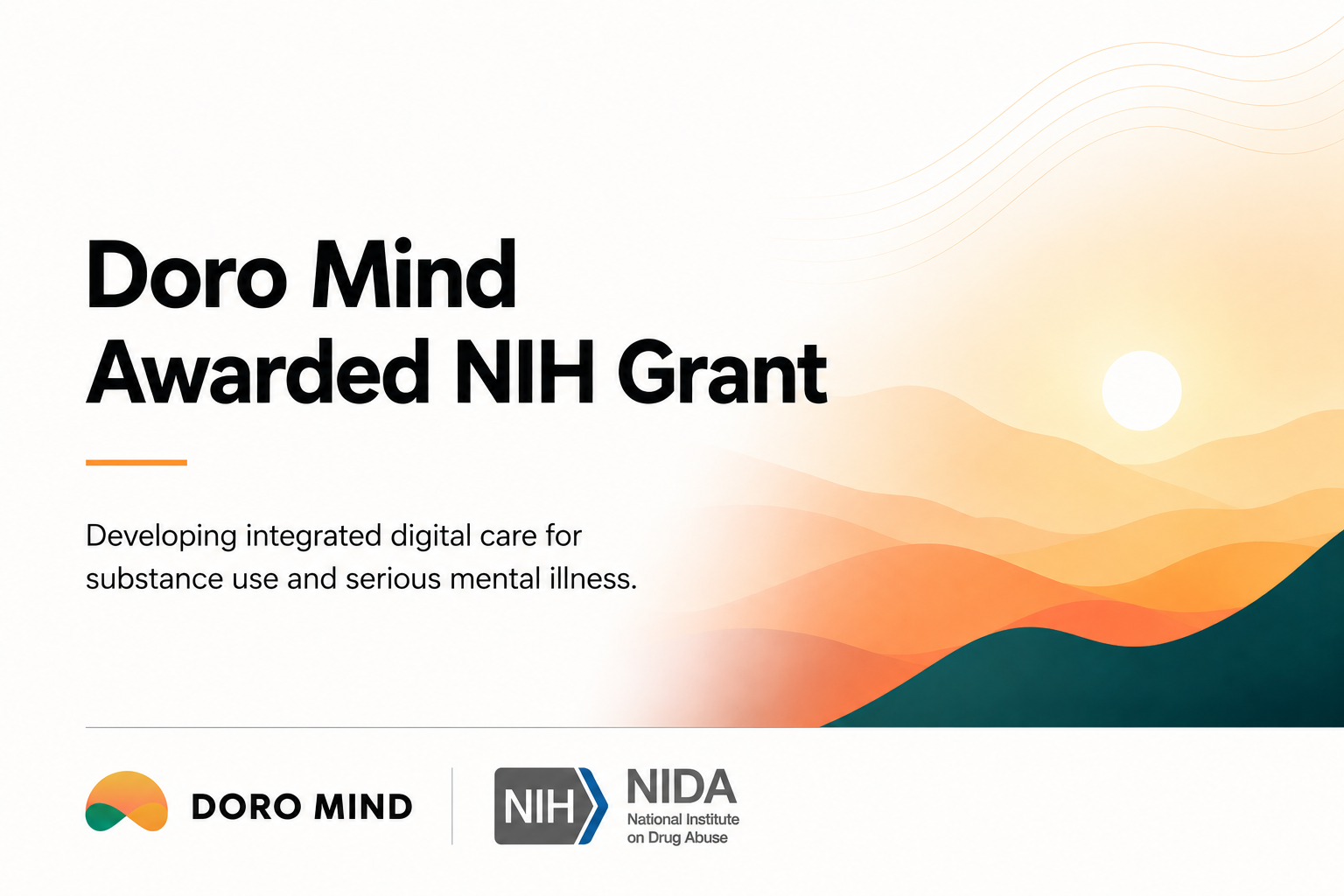 Doro Mind
Awarded NIH Grant

Developing integrated digital care for substance use and serious mental illness.

DORO MIND

NIH

NIDA
National Institute on Drug Abuse